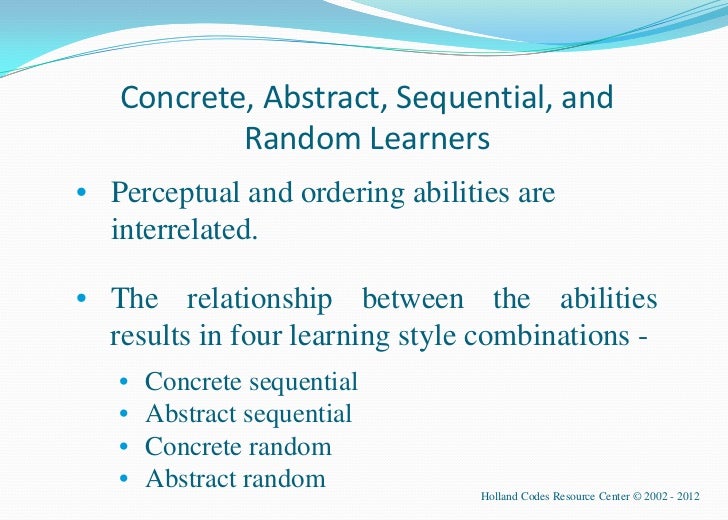 Concrete, Abstract, Sequential, and Random Learners

• Perceptual and ordering abilities are interrelated.

• The relationship between the abilities results in four learning style combinations -

• Concrete sequential
• Abstract sequential
• Concrete random
• Abstract random

Holland Codes Resource Center © 2002 - 2012